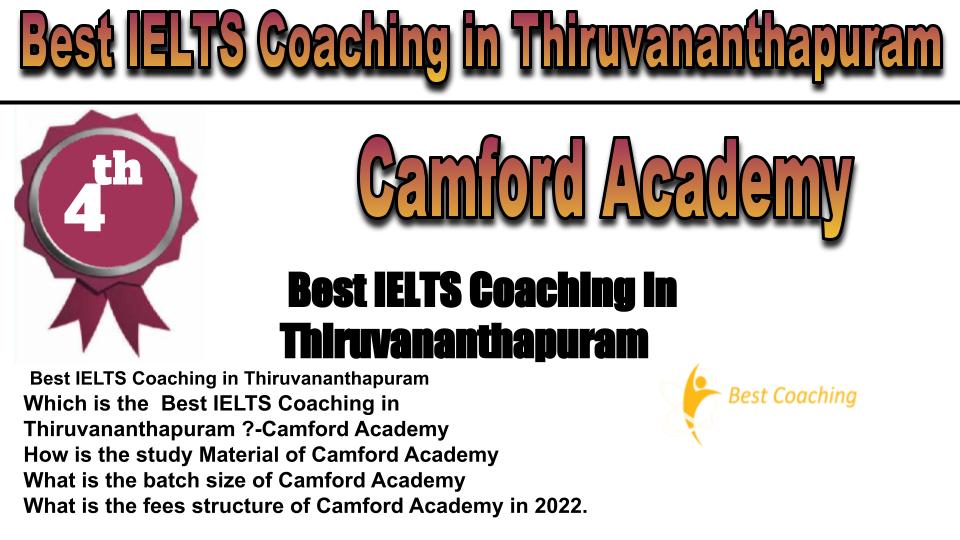 Best IELTS Coaching in Thiruvananthapuram

4th

Camford Academy

Best IELTS Coaching In Thiruvananthapuram

Best IELTS Coaching in Thiruvananthapuram
Which is the Best IELTS Coaching in Thiruvananthapuram ?-Camford Academy
How is the study Material of Camford Academy
What is the batch size of Camford Academy
What is the fees structure of Camford Academy in 2022.

Best Coaching